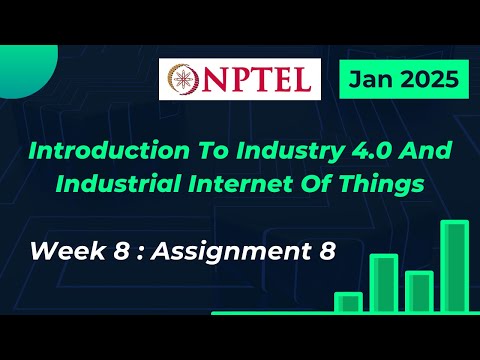 NPTEL

Jan 2025

Introduction To Industry 4.0 And Industrial Internet Of Things

Week 8 : Assignment 8